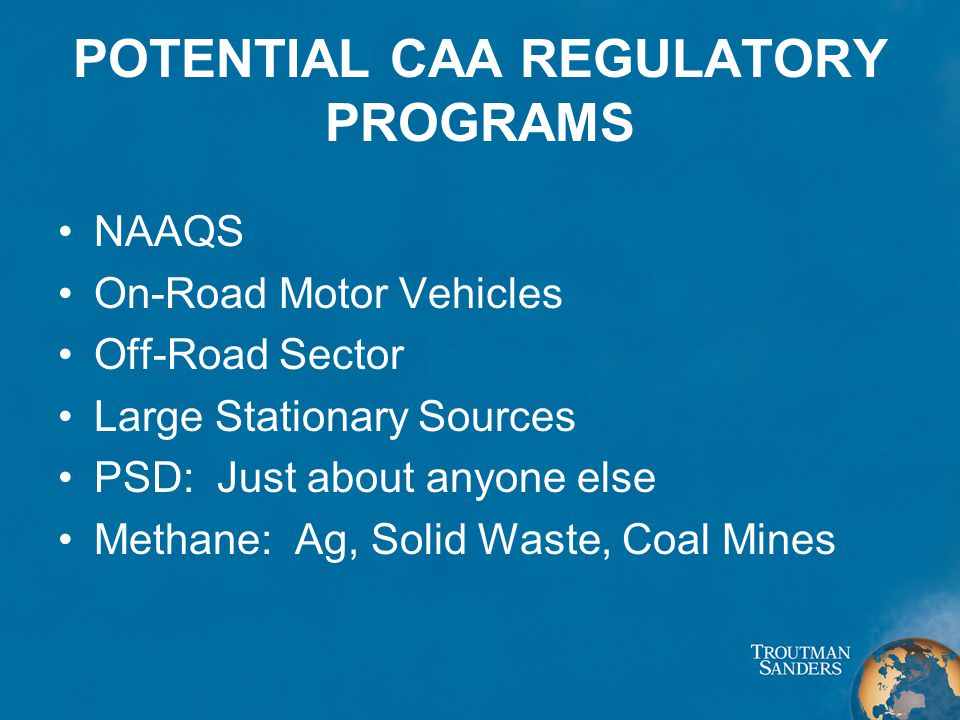 POTENTIAL CAA REGULATORY PROGRAMS

• NAAQS
• On-Road Motor Vehicles
• Off-Road Sector
• Large Stationary Sources
• PSD: Just about anyone else
• Methane: Ag, Solid Waste, Coal Mines

TROUTMAN SANDERS